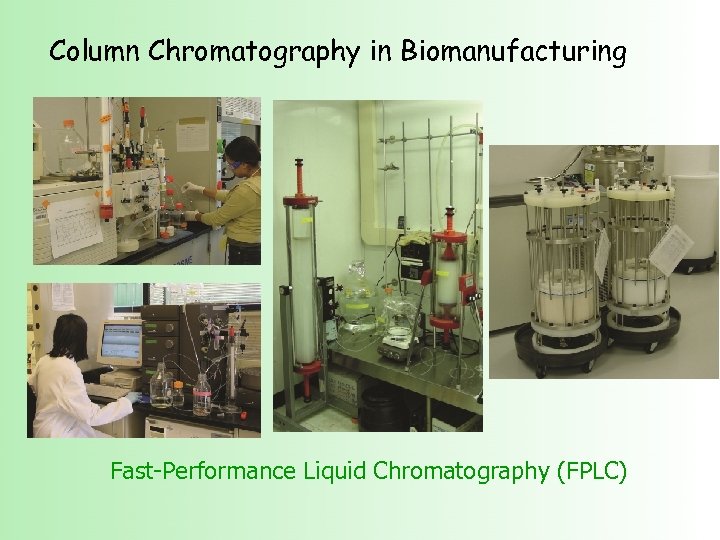 Column Chromatography in Biomanufacturing

Fast-Performance Liquid Chromatography (FPLC)